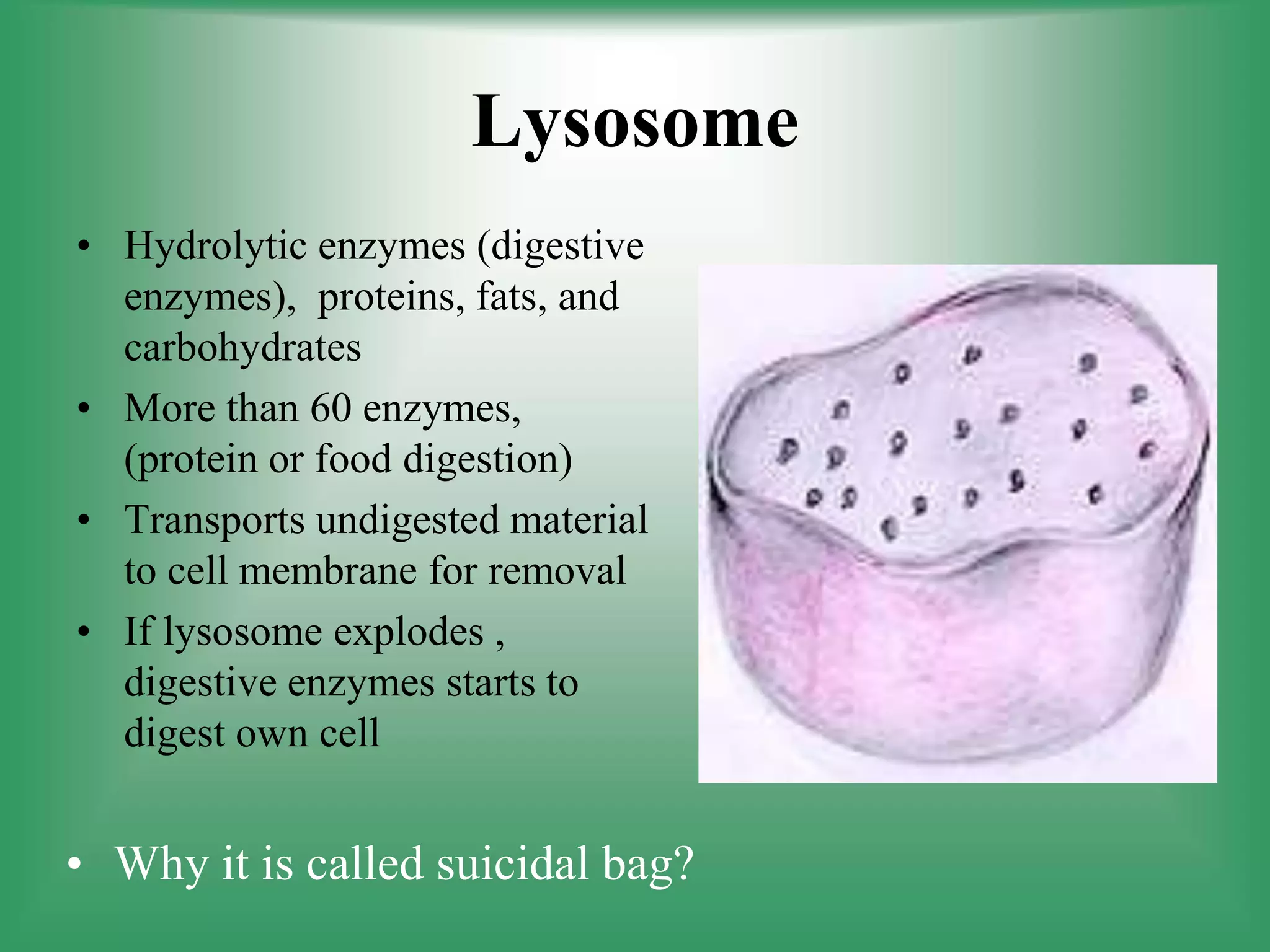 Lysosome

• Hydrolytic enzymes (digestive enzymes), proteins, fats, and carbohydrates
• More than 60 enzymes, (protein or food digestion)
• Transports undigested material to cell membrane for removal
• If lysosome explodes , digestive enzymes starts to digest own cell

• Why it is called suicidal bag?